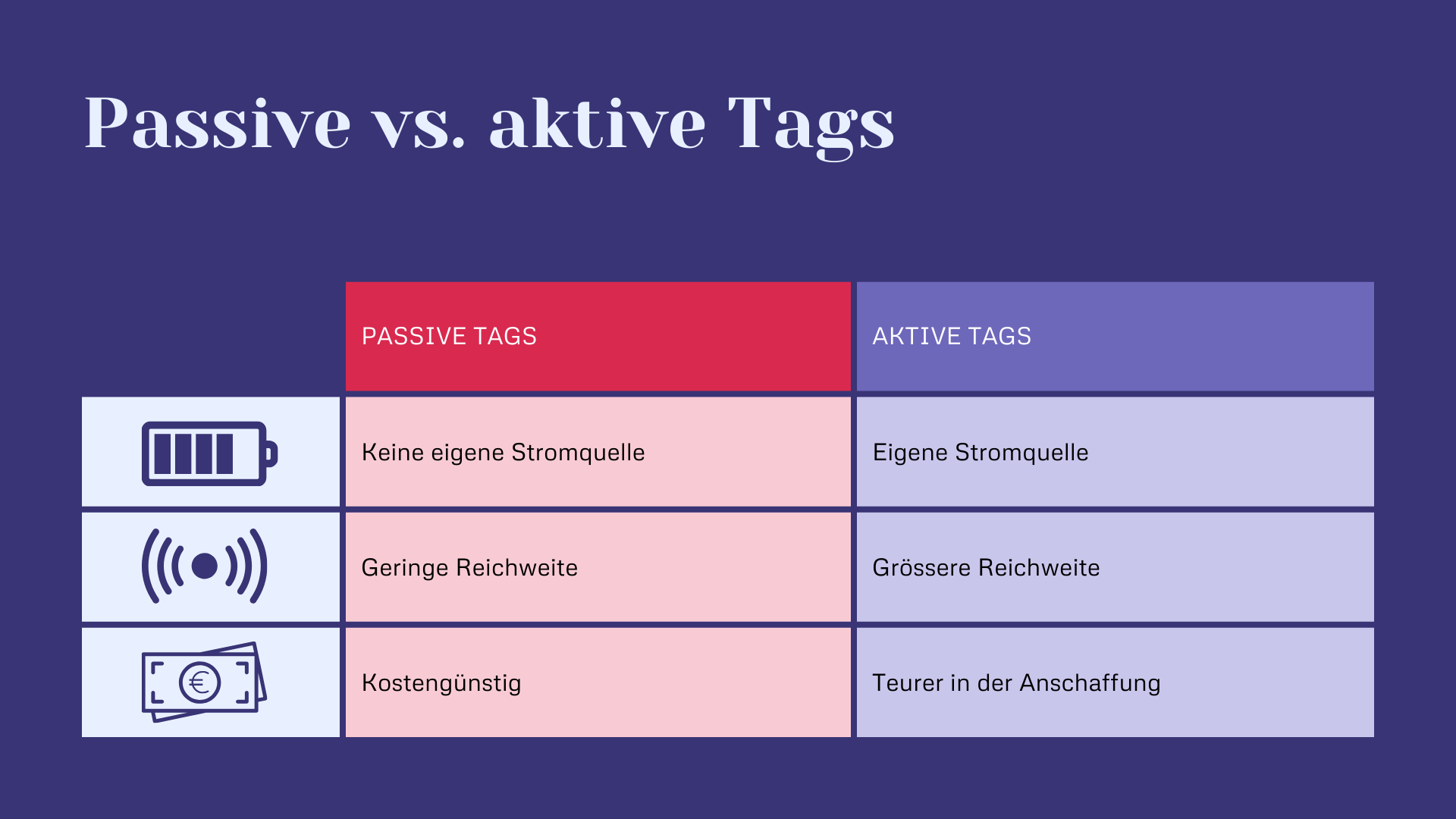 Passive vs. aktive Tags

| | PASSIVE TAGS | AKTIVE TAGS |
|---|---|---|
| | Keine eigene Stromquelle | Eigene Stromquelle |
| | Geringe Reichweite | Grössere Reichweite |
| € | Kostengünstig | Teurer in der Anschaffung |